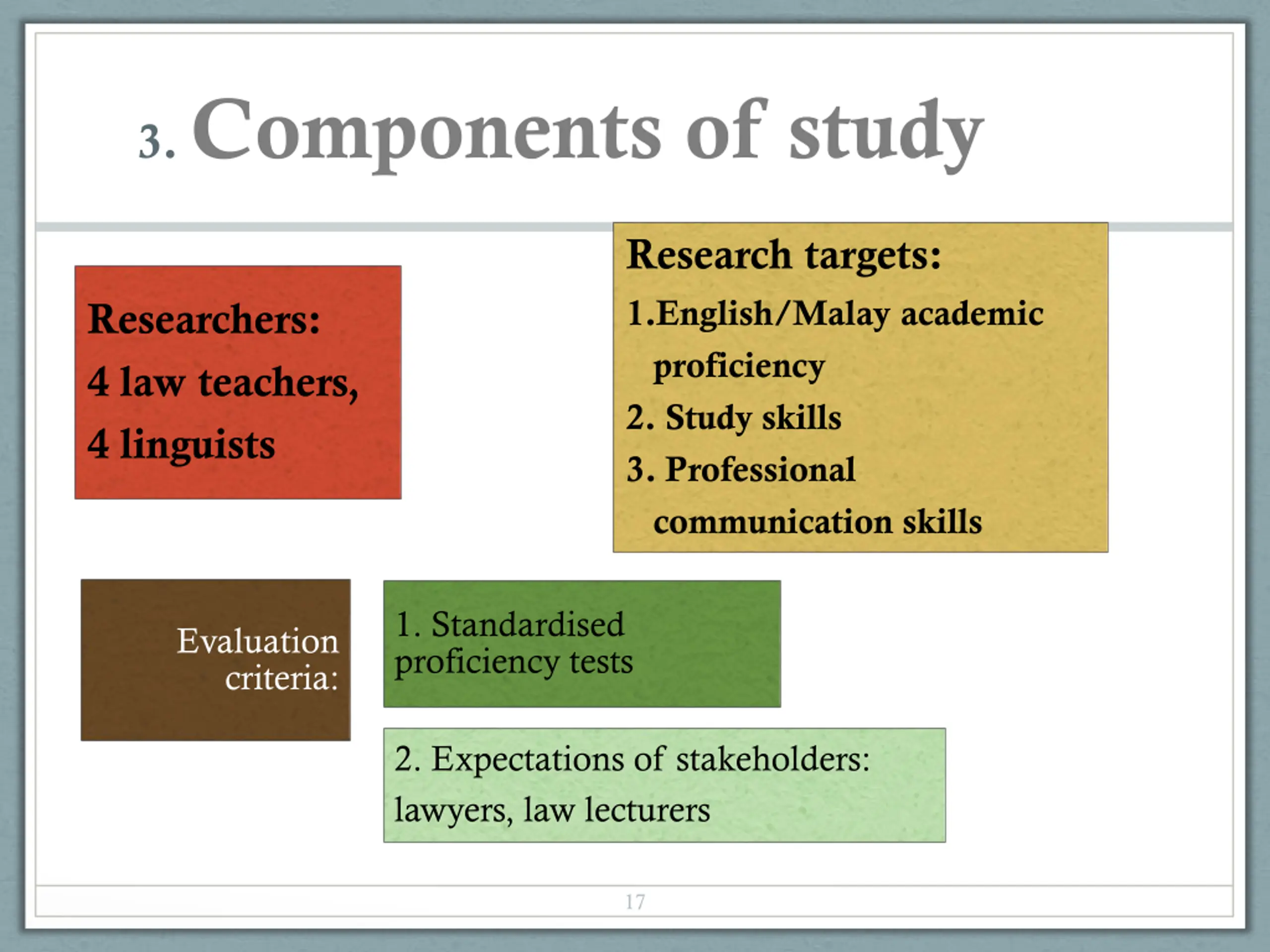 3. Components of study

Researchers:

4 law teachers,

4 linguists

Research targets:

1.English/Malay academic proficiency

2. Study skills

3. Professional communication skills

Evaluation criteria:

1. Standardised proficiency tests

2. Expectations of stakeholders:

lawyers, law lecturers

17